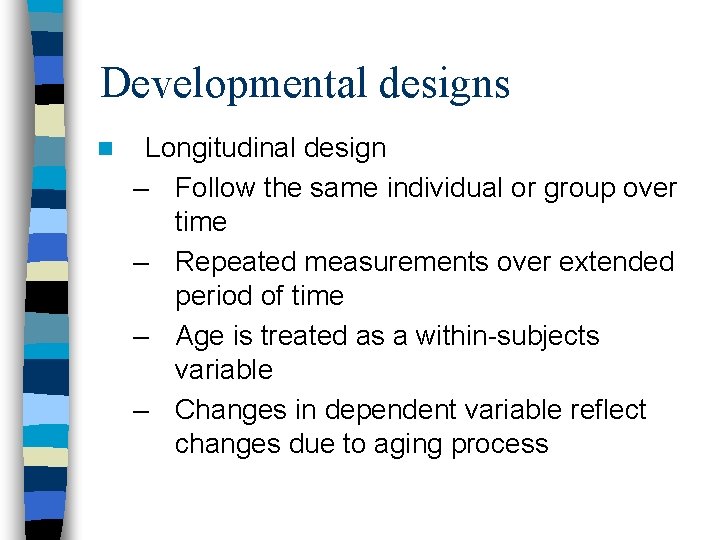 Developmental designs

Longitudinal design
– Follow the same individual or group over time
– Repeated measurements over extended period of time
– Age is treated as a within-subjects variable
– Changes in dependent variable reflect changes due to aging process